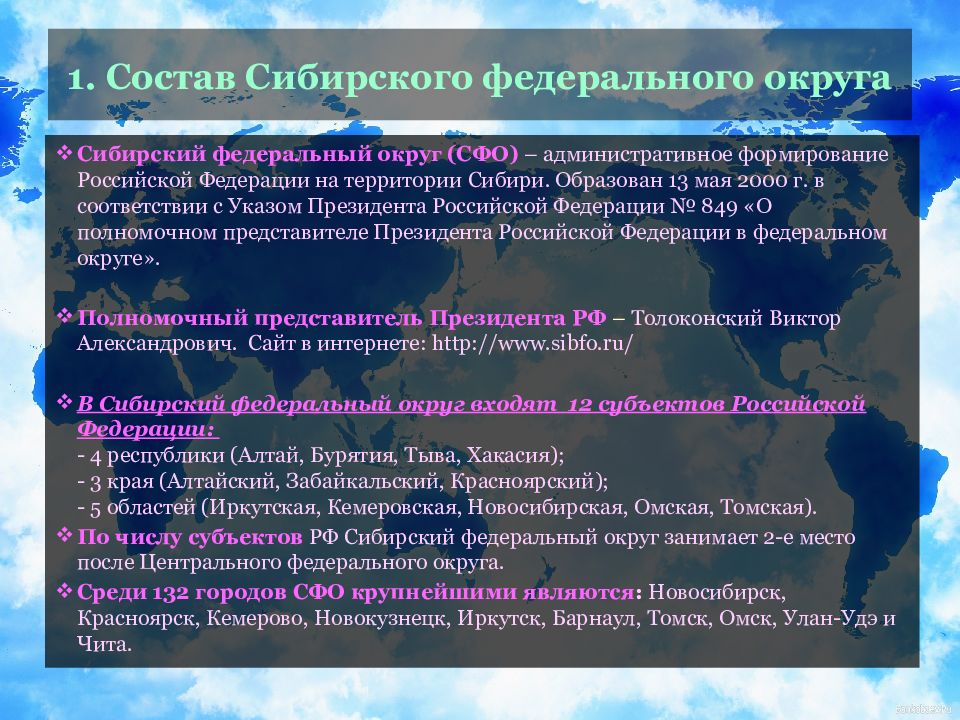 1. Состав Сибирского федерального округа

❖ Сибирский федеральный округ (СФО) – административное формирование Российской Федерации на территории Сибири. Образован 13 мая 2000 г. в соответствии с Указом Президента Российской Федерации № 849 «О полномочном представителе Президента Российской Федерации в федеральном округе».

❖ Полномочный представитель Президента РФ – Толоконский Виктор Александрович. Сайт в интернете: http://www.sibfo.ru/

❖ В Сибирский федеральный округ входят 12 субъектов Российской Федерации:
- 4 республики (Алтай, Бурятия, Тыва, Хакасия);
- 3 края (Алтайский, Забайкальский, Красноярский);
- 5 областей (Иркутская, Кемеровская, Новосибирская, Омская, Томская).

❖ По числу субъектов РФ Сибирский федеральный округ занимает 2-е место после Центрального федерального округа.

❖ Среди 132 городов СФО крупнейшими являются: Новосибирск, Красноярск, Кемерово, Новокузнецк, Иркутск, Барнаул, Томск, Омск, Улан-Удэ и Чита.